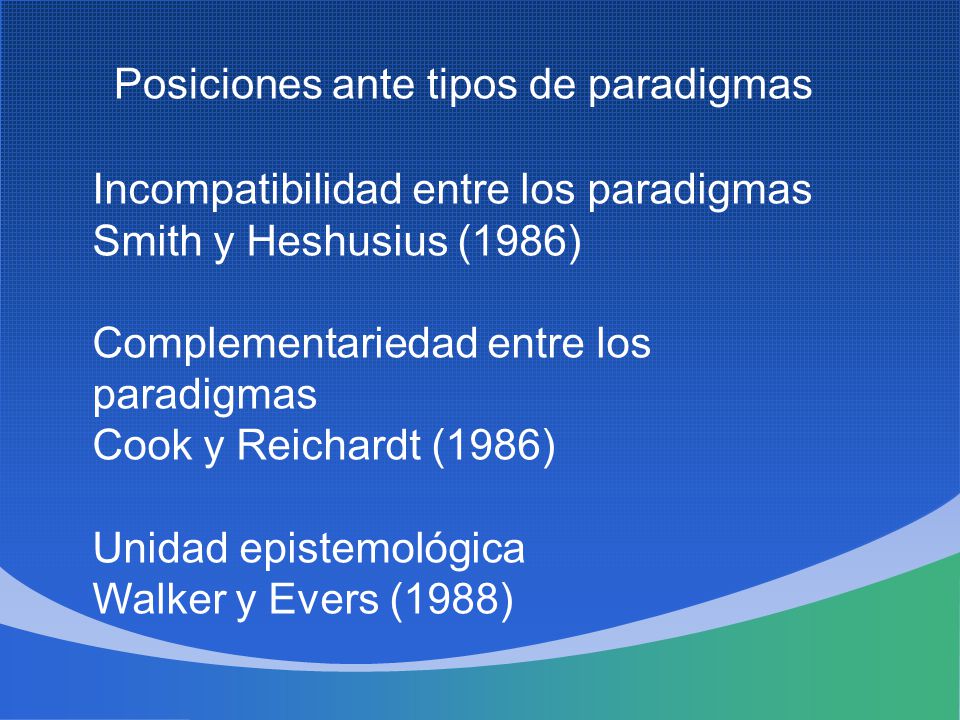 Posiciones ante tipos de paradigmas

Incompatibilidad entre los paradigmas
Smith y Heshusius (1986)

Complementariedad entre los paradigmas
Cook y Reichardt (1986)

Unidad epistemológica
Walker y Evers (1988)